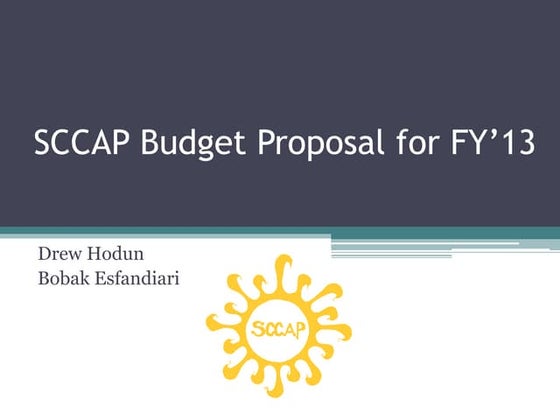 SCCAP Budget Proposal for FY'13

Drew Hodun
Bobak Esfandiari

SCCAP